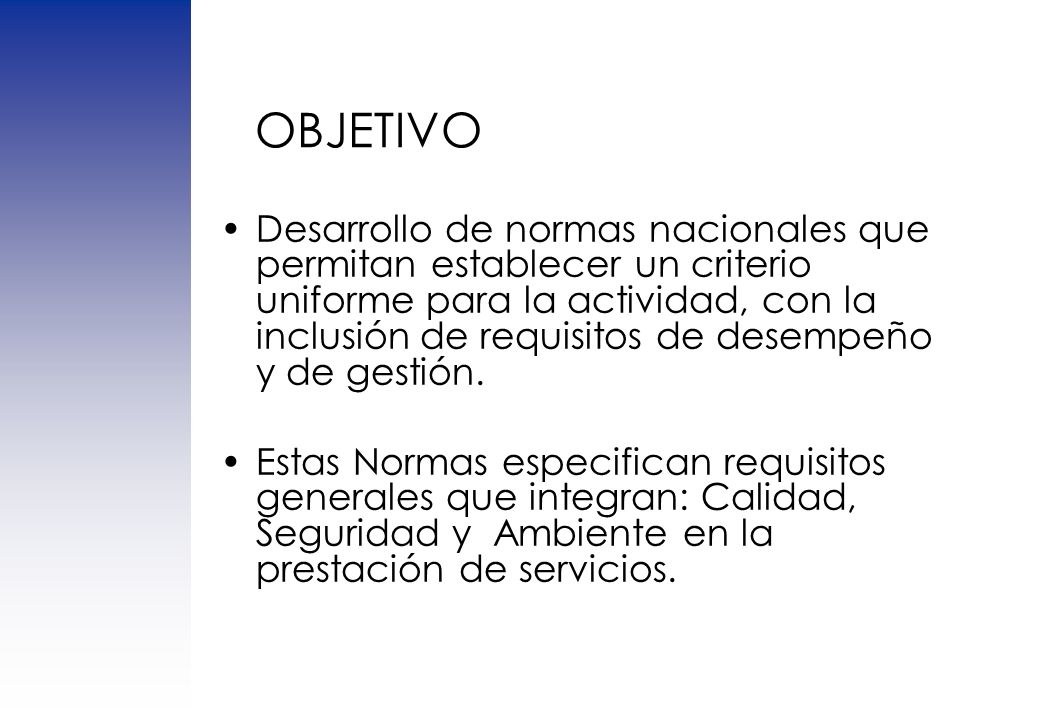 OBJETIVO

• Desarrollo de normas nacionales que permitan establecer un criterio uniforme para la actividad, con la inclusión de requisitos de desempeño y de gestión.

• Estas Normas especifican requisitos generales que integran: Calidad, Seguridad y Ambiente en la prestación de servicios.